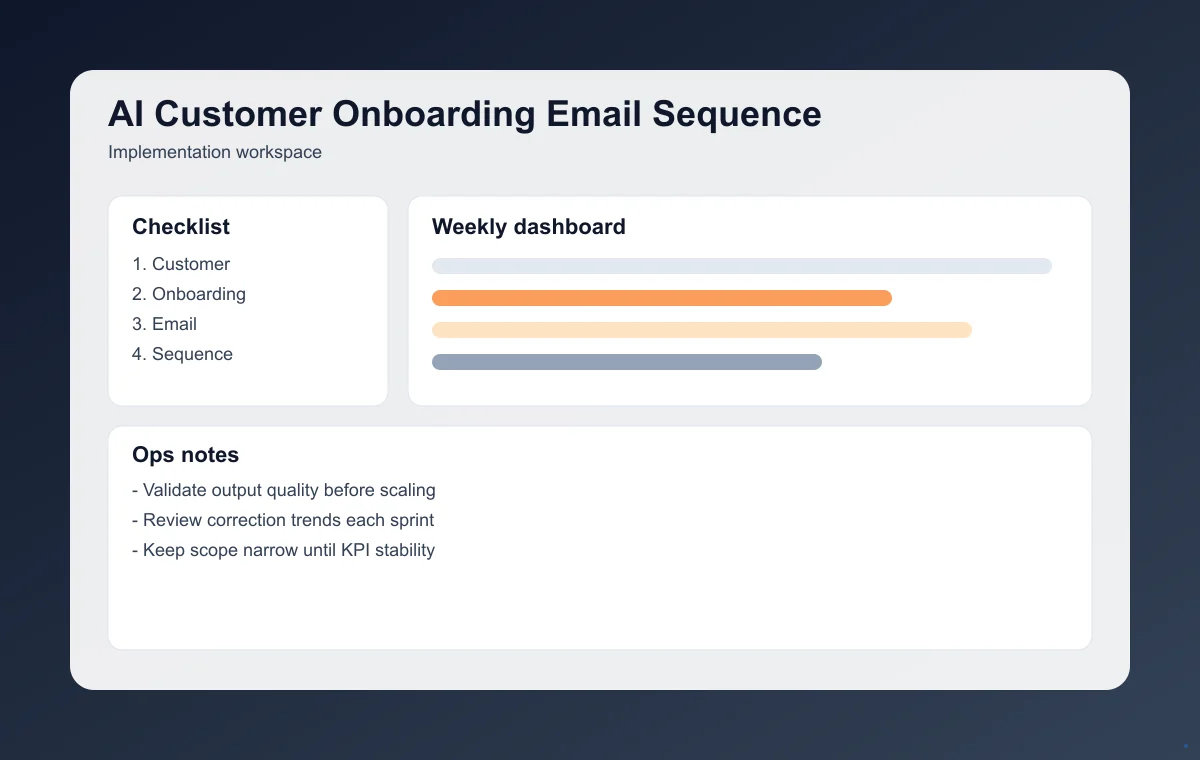 AI Customer Onboarding Email Sequence
Implementation workspace

Checklist
1. Customer
2. Onboarding
3. Email
4. Sequence

Weekly dashboard

Ops notes
- Validate output quality before scaling
- Review correction trends each sprint
- Keep scope narrow until KPI stability